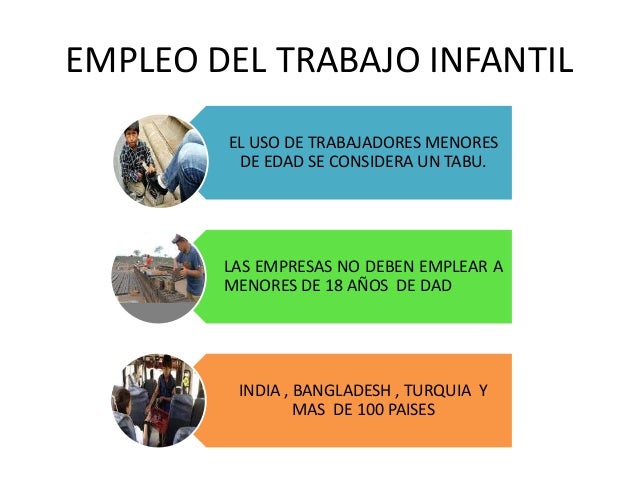 EMPLEO DEL TRABAJO INFANTIL

EL USO DE TRABAJADORES MENORES DE EDAD SE CONSIDERA UN TABU.

LAS EMPRESAS NO DEBEN EMPLEAR A MENORES DE 18 AÑOS DE DAD

INDIA , BANGLADESH , TURQUIA Y MAS DE 100 PAISES